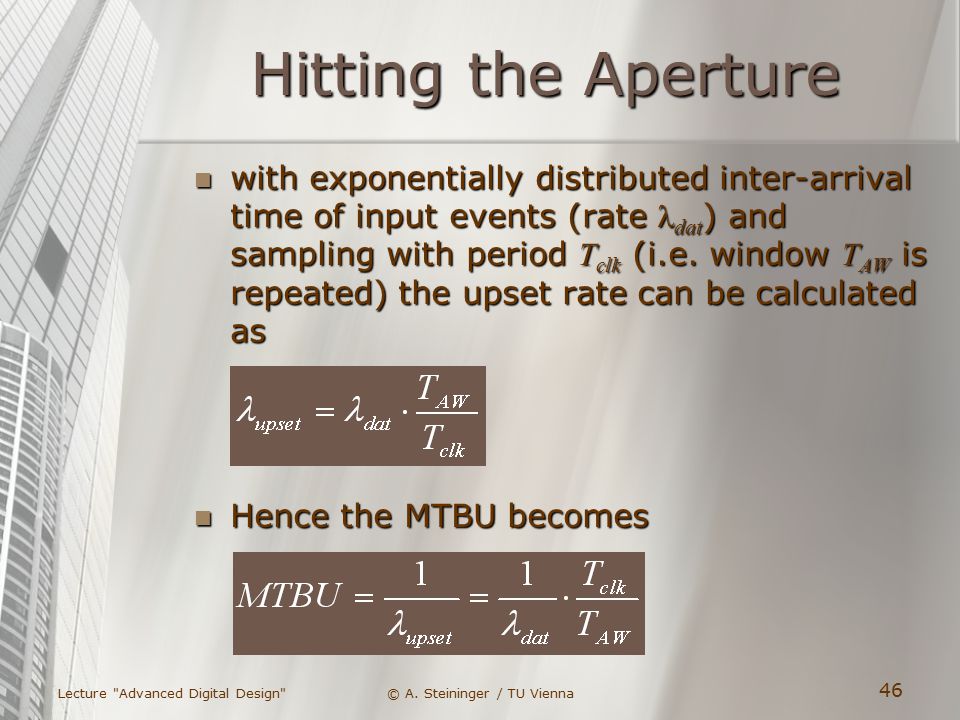 Hitting the Aperture

with exponentially distributed inter-arrival time of input events (rate $\lambda_{dat}$) and sampling with period $T_{clk}$ (i.e. window $T_{AW}$ is repeated) the upset rate can be calculated as

$\lambda_{upset} = \lambda_{dat} \cdot \frac{T_{AW}}{T_{clk}}$

Hence the MTBU becomes

$MTBU = \frac{1}{\lambda_{upset}} = \frac{1}{\lambda_{dat}} \cdot \frac{T_{clk}}{T_{AW}}$

Lecture "Advanced Digital Design"

© A. Steininger / TU Vienna

46